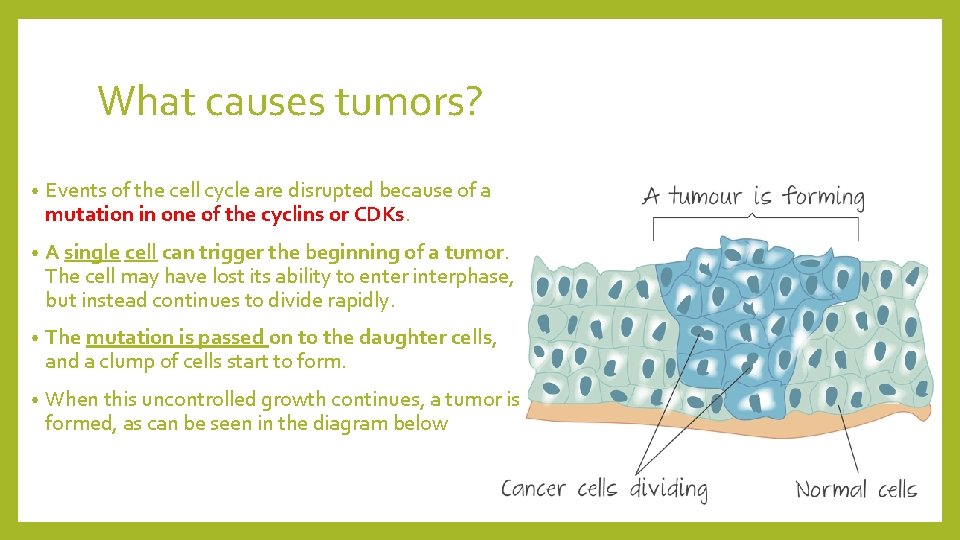 What causes tumors?

• Events of the cell cycle are disrupted because of a mutation in one of the cyclins or CDKs.

• A single cell can trigger the beginning of a tumor. The cell may have lost its ability to enter interphase, but instead continues to divide rapidly.

• The mutation is passed on to the daughter cells, and a clump of cells start to form.

• When this uncontrolled growth continues, a tumor is formed, as can be seen in the diagram below

A tumour is forming

Cancer cells dividing

Normal cells